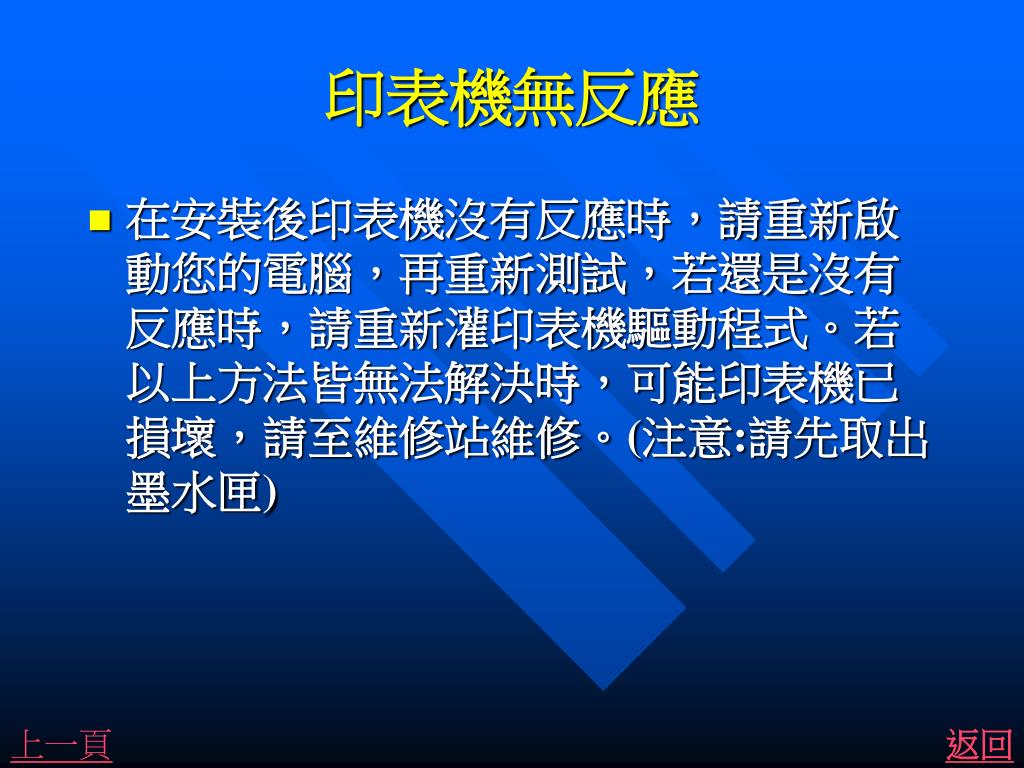 印表機無反應

■ 在安裝後印表機沒有反應時，請重新啟動您的電腦，再重新測試，若還是沒有反應時，請重新灌印表機驅動程式。若以上方法皆無法解決時，可能印表機已損壞，請至維修站維修。(注意:請先取出墨水匣)

上一頁

返回